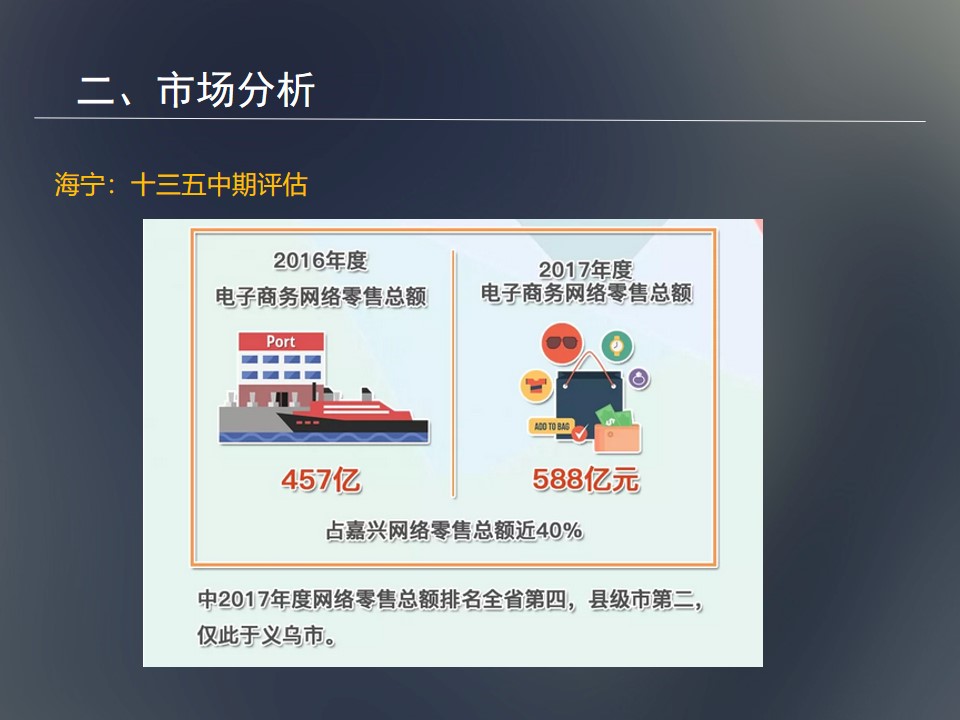 二、市场分析

海宁：十三五中期评估

2016年度
电子商务网络零售总额

Port

457亿

2017年度
电子商务网络零售总额

ADD TO BAG

588亿元

占嘉兴网络零售总额近40%

中2017年度网络零售总额排名全省第四，县级市第二，仅此于义乌市。